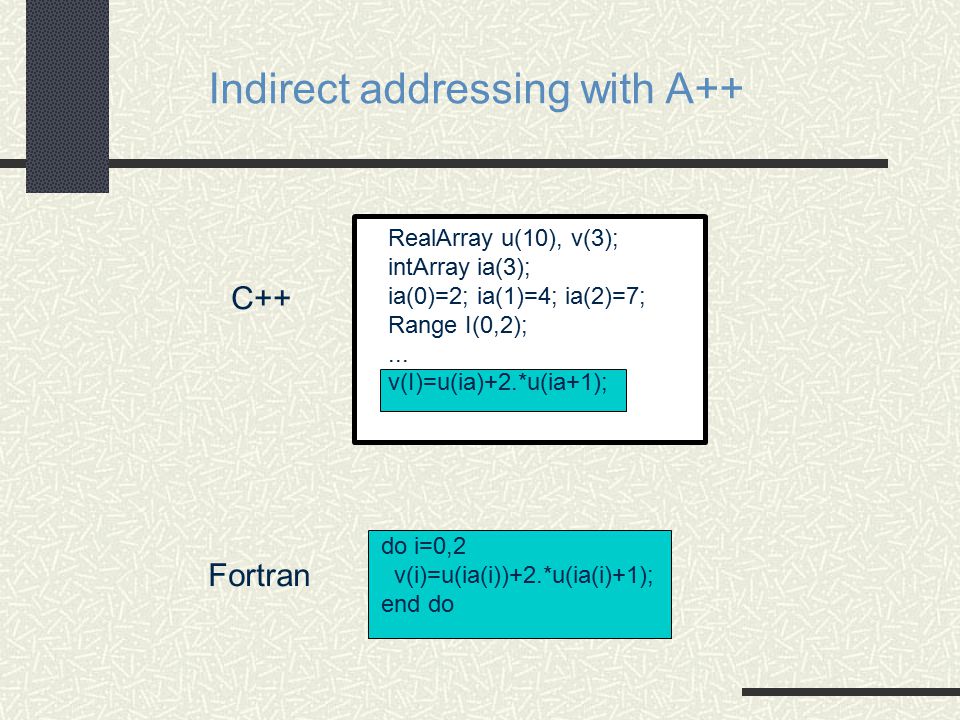 Indirect addressing with A++

C++

RealArray u(10), v(3);
intArray ia(3);
ia(0)=2; ia(1)=4; ia(2)=7;
Range I(0,2);
...
v(I)=u(ia)+2.*u(ia+1);

Fortran

do i=0,2
v(i)=u(ia(i))+2.*u(ia(i)+1);
end do